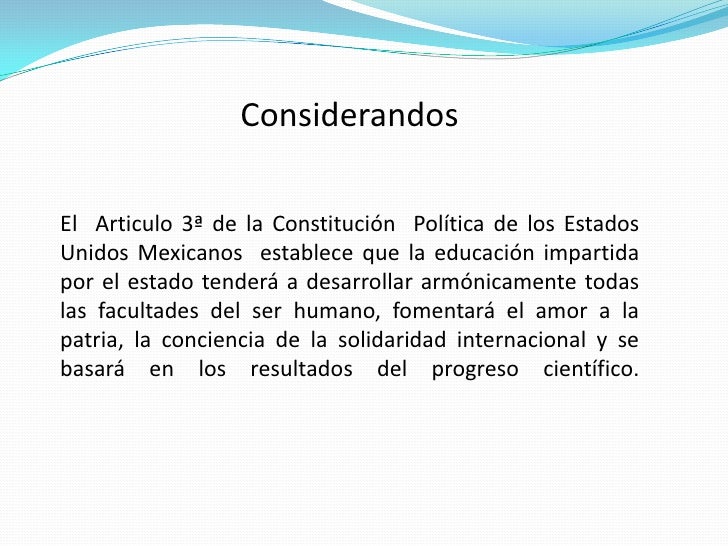 Considerandos

El Articulo 3ª de la Constitución Política de los Estados Unidos Mexicanos establece que la educación impartida por el estado tenderá a desarrollar armónicamente todas las facultades del ser humano, fomentará el amor a la patria, la conciencia de la solidaridad internacional y se basará en los resultados del progreso científico.